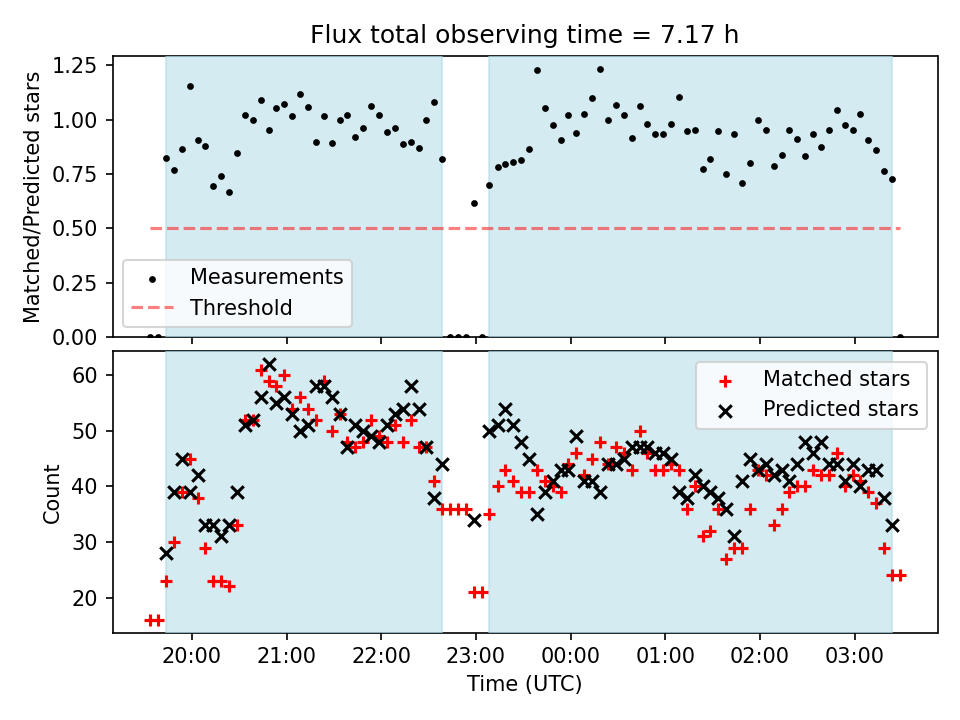 Flux total observing time = 7.17 h

Matched/Predicted stars

1.25
1.00
0.75
0.50
0.25
0.00

Measurements
Threshold

Count

60
50
40
30
20

Matched stars
Predicted stars

20:00 21:00 22:00 23:00 00:00 01:00 02:00 03:00

Time (UTC)